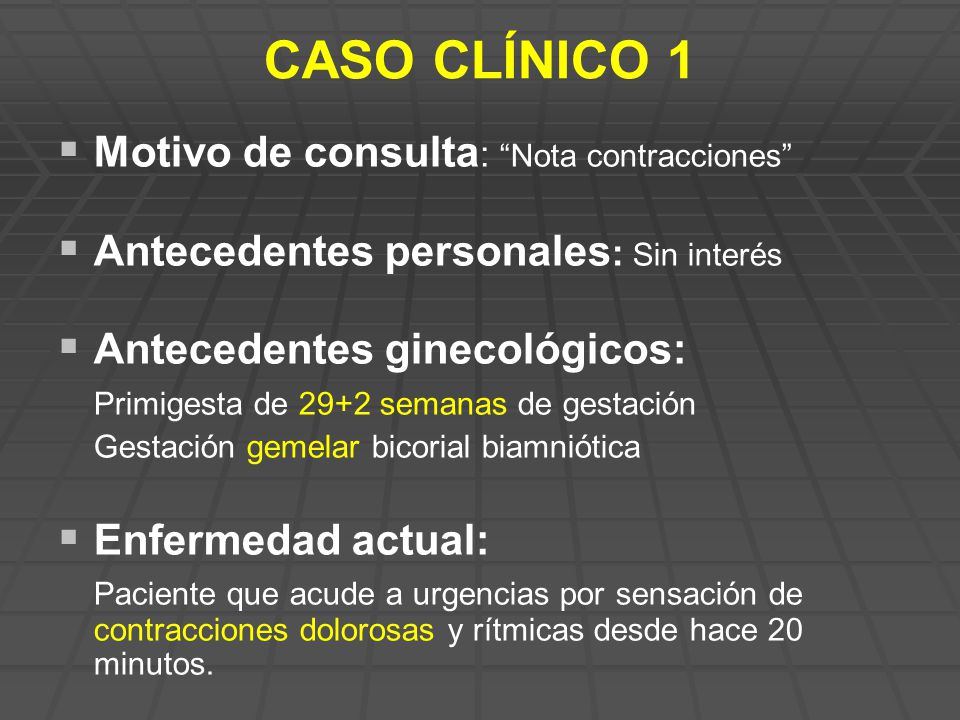 CASO CLÍNICO 1

▪ Motivo de consulta: “Nota contracciones”

▪ Antecedentes personales: Sin interés

▪ Antecedentes ginecológicos:
Primigesta de 29+2 semanas de gestación
Gestación gemelar bicorial biamniótica

▪ Enfermedad actual:
Paciente que acude a urgencias por sensación de contracciones dolorosas y rítmicas desde hace 20 minutos.